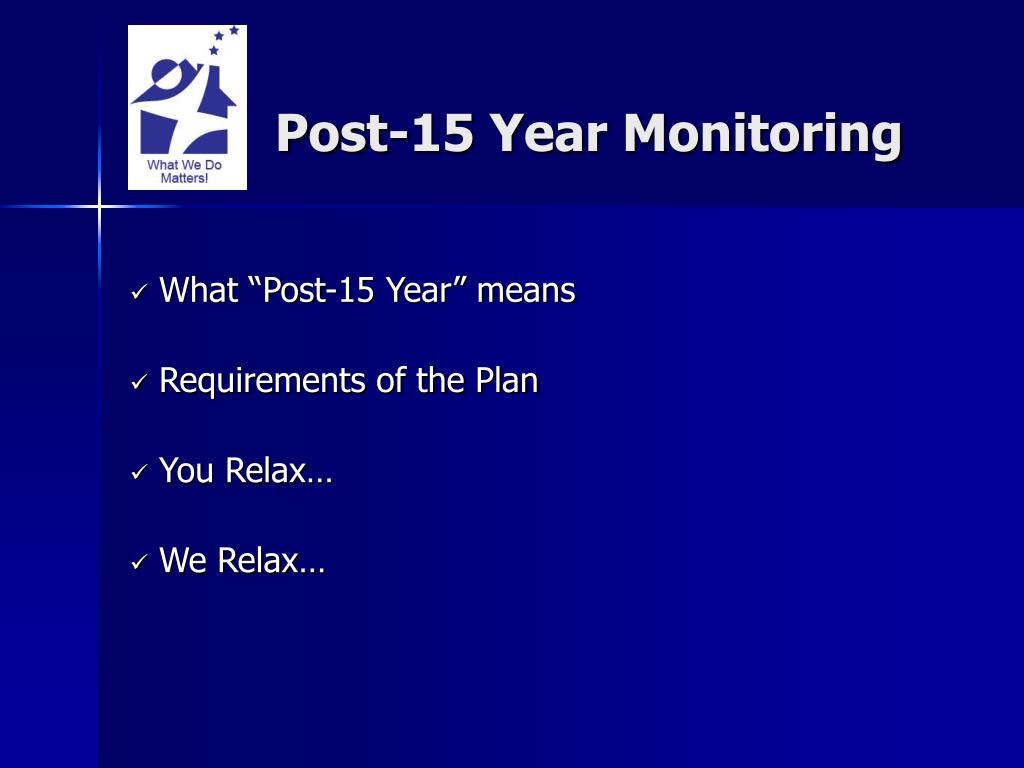 What We Do Matters!

Post-15 Year Monitoring

✓ What “Post-15 Year” means

✓ Requirements of the Plan

✓ You Relax…

✓ We Relax…